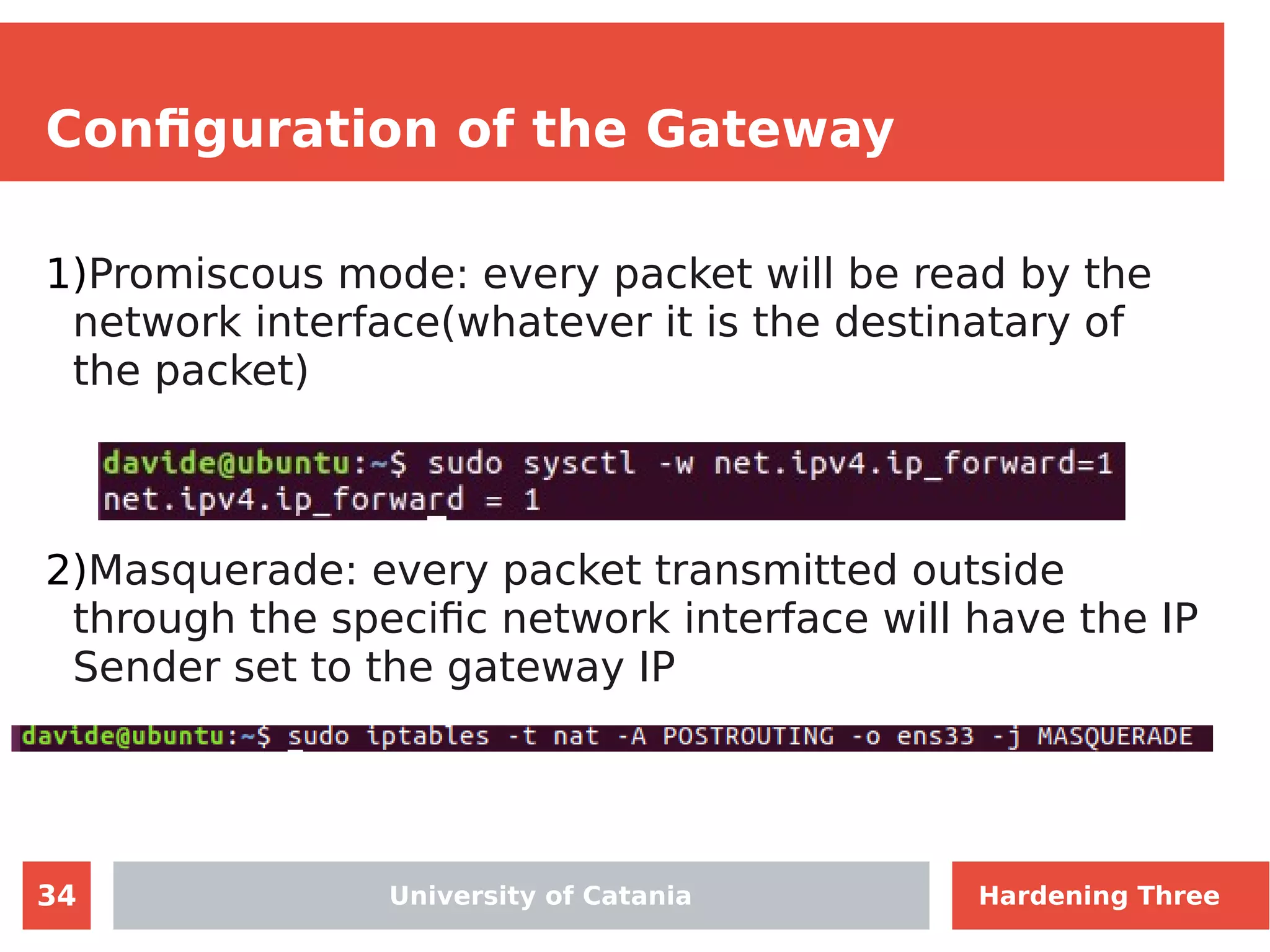 Configuration of the Gateway

1)Promiscous mode: every packet will be read by the network interface(whatever it is the destinatary of the packet)

davide@ubuntu:~$ sudo sysctl -w net.ipv4.ip_forward=1
net.ipv4.ip_forward = 1

2)Masquerade: every packet transmitted outside through the specific network interface will have the IP Sender set to the gateway IP

davide@ubuntu:~$ sudo iptables -t nat -A POSTROUTING -o ens33 -j MASQUERADE

34

University of Catania

Hardening Three